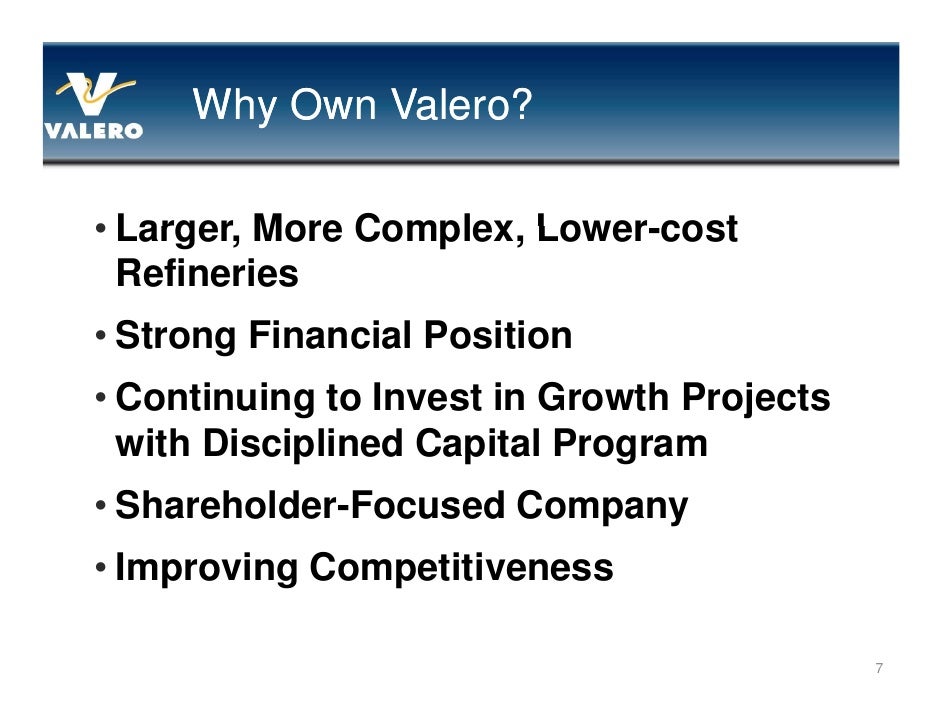 VALERO

Why Own Valero?

• Larger, More Complex, Lower-cost Refineries

• Strong Financial Position

• Continuing to Invest in Growth Projects with Disciplined Capital Program

• Shareholder-Focused Company

• Improving Competitiveness

7